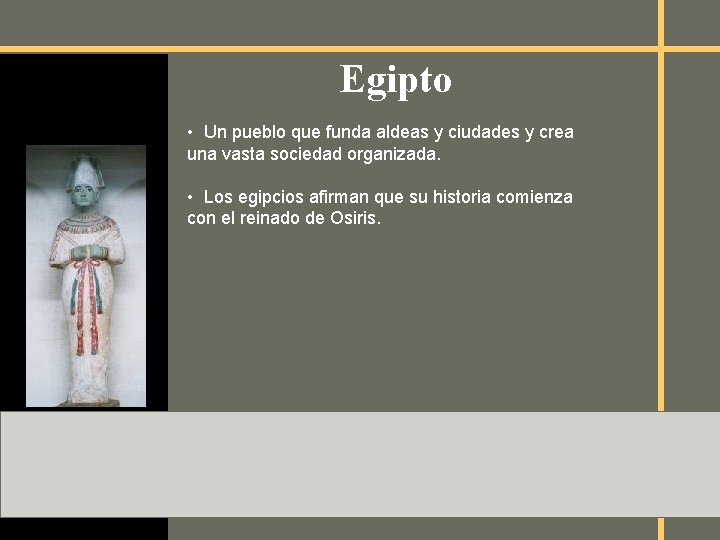 Egipto

• Un pueblo que funda aldeas y ciudades y crea una vasta sociedad organizada.

• Los egipcios afirman que su historia comienza con el reinado de Osiris.